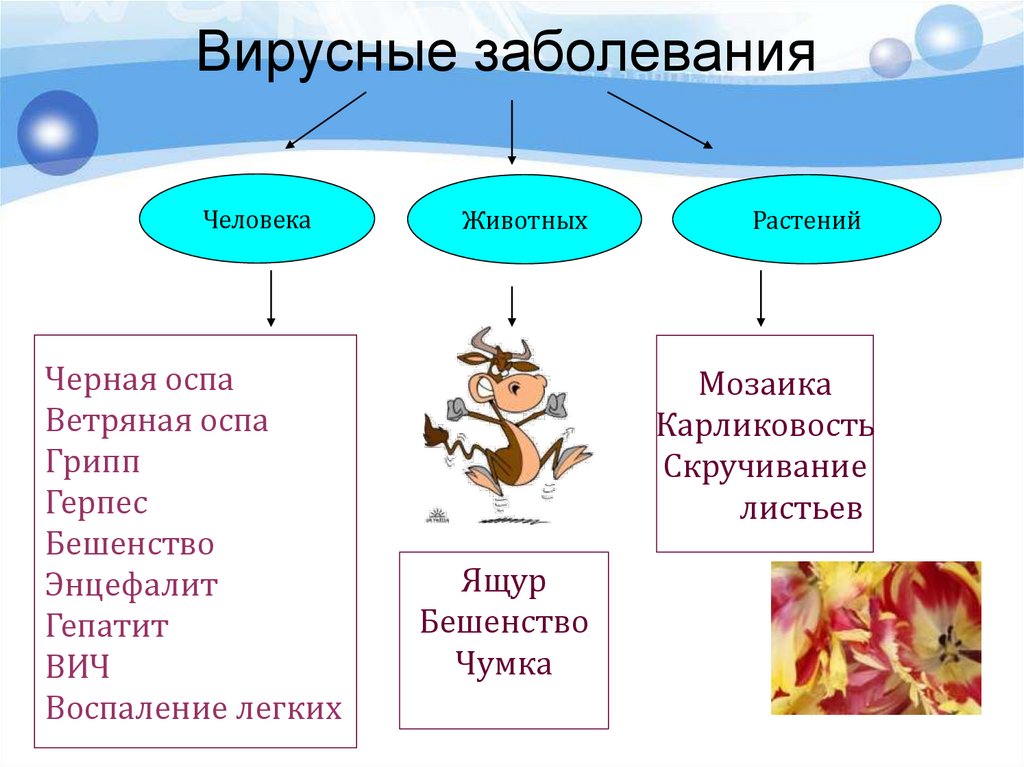 Вирусные заболевания

Человека

Животных

Растений

Черная оспа
Ветряная оспа
Грипп
Герпес
Бешенство
Энцефалит
Гепатит
ВИЧ
Воспаление легких

Ящур
Бешенство
Чумка

Мозаика
Карликовость
Скручивание листьев